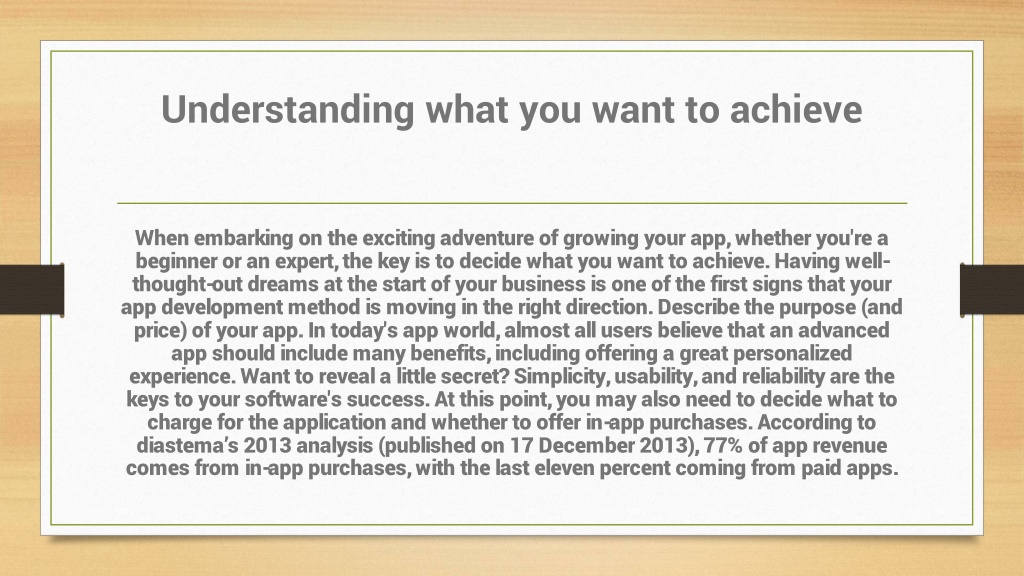 Understanding what you want to achieve

When embarking on the exciting adventure of growing your app, whether you're a beginner or an expert, the key is to decide what you want to achieve. Having well-thought-out dreams at the start of your business is one of the first signs that your app development method is moving in the right direction. Describe the purpose (and price) of your app. In today's app world, almost all users believe that an advanced app should include many benefits, including offering a great personalized experience. Want to reveal a little secret? Simplicity, usability, and reliability are the keys to your software's success. At this point, you may also need to decide what to charge for the application and whether to offer in-app purchases. According to diastema's 2013 analysis (published on 17 December 2013), 77% of app revenue comes from in-app purchases, with the last eleven percent coming from paid apps.